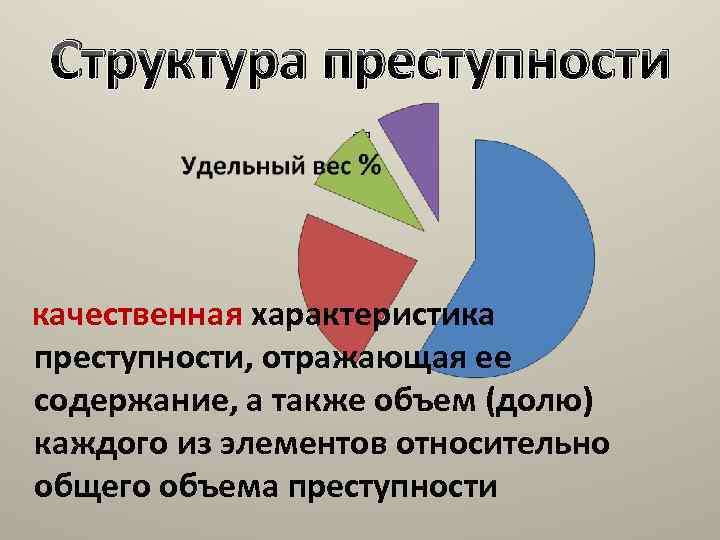 Структура преступности

Удельный вес %

качественная характеристика преступности, отражающая ее содержание, а также объем (долю) каждого из элементов относительно общего объема преступности